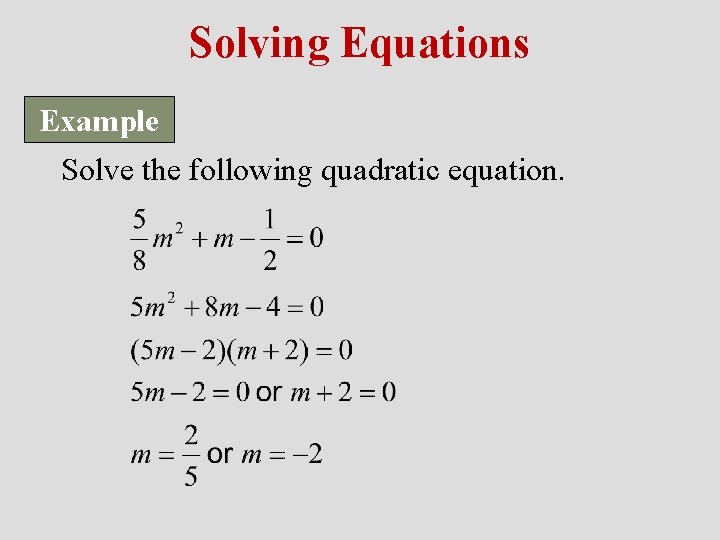 Solving Equations

Example

Solve the following quadratic equation.

$\frac{5}{8}m^2 + m - \frac{1}{2} = 0$

$5m^2 + 8m - 4 = 0$

$(5m - 2)(m + 2) = 0$

$5m - 2 = 0$ or $m + 2 = 0$

$m = \frac{2}{5}$ or $m = -2$